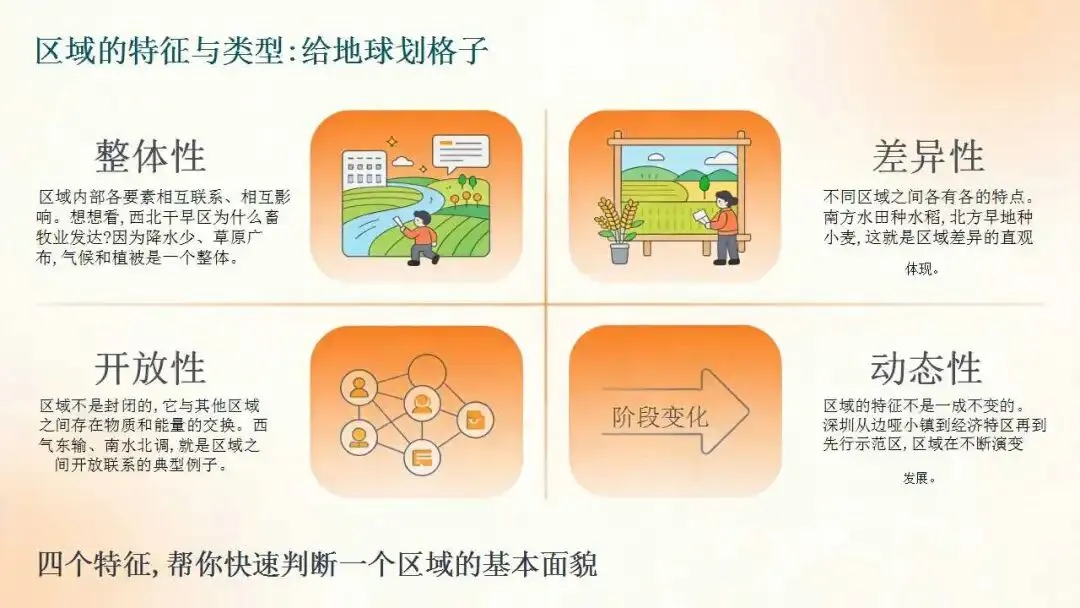 区域的特征与类型:给地球划格子

整体性

区域内部各要素相互联系、相互影响。想想看,西北干旱区为什么畜牧业发达?因为降水少、草原广布,气候和植被是一个整体。

差异性

不同区域之间各有各的特点。南方水田种水稻,北方旱地种小麦,这就是区域差异的直观体现。

开放性

区域不是封闭的,它与其他区域之间存在物质和能量的交换。西气东输、南水北调,就是区域之间开放联系的典型例子。

阶段变化

动态性

区域的特征不是一成不变的。深圳从边陲小镇到经济特区再到先行示范区,区域在不断演变发展。

四个特征,帮你快速判断一个区域的基本面貌